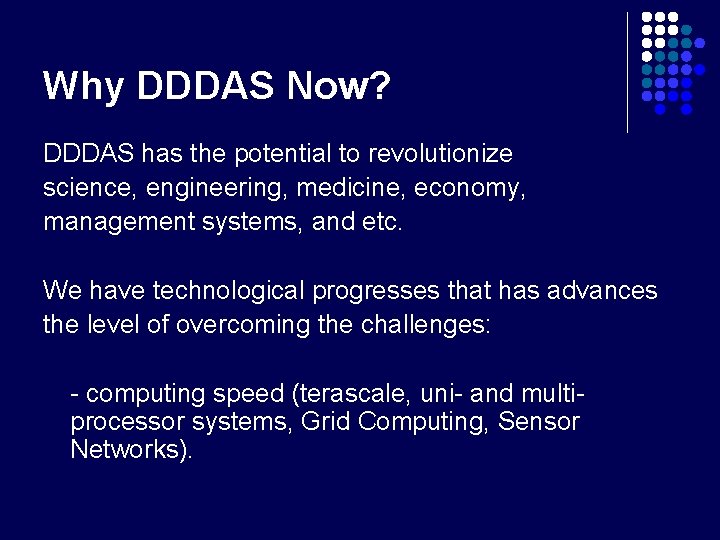 Why DDDAS Now?

DDDAS has the potential to revolutionize science, engineering, medicine, economy, management systems, and etc.

We have technological progresses that has advances the level of overcoming the challenges:

- computing speed (terascale, uni- and multi-processor systems, Grid Computing, Sensor Networks).